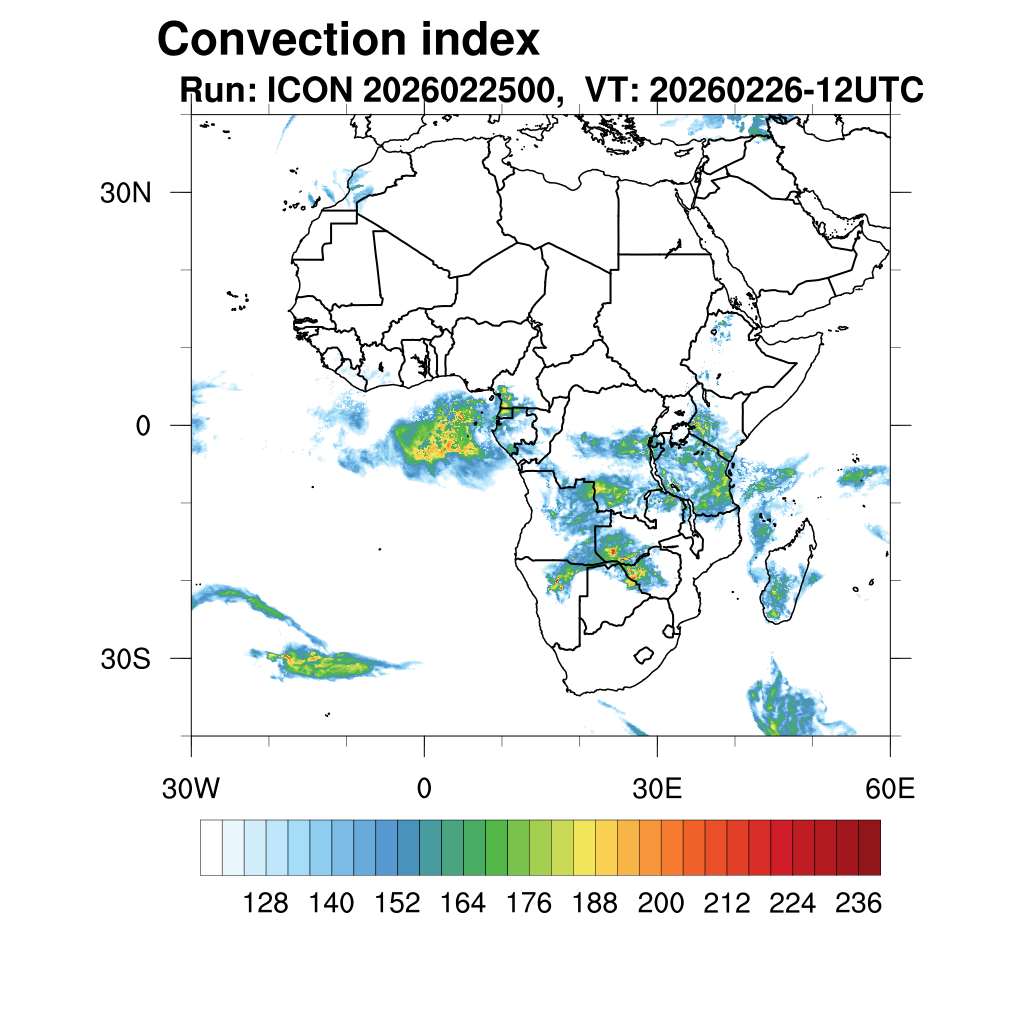 Convection index
Run: ICON 2026022500, VT: 20260226-12UTC

30N
0
30S

30W
0
30E
60E

128 140 152 164 176 188 200 212 224 236